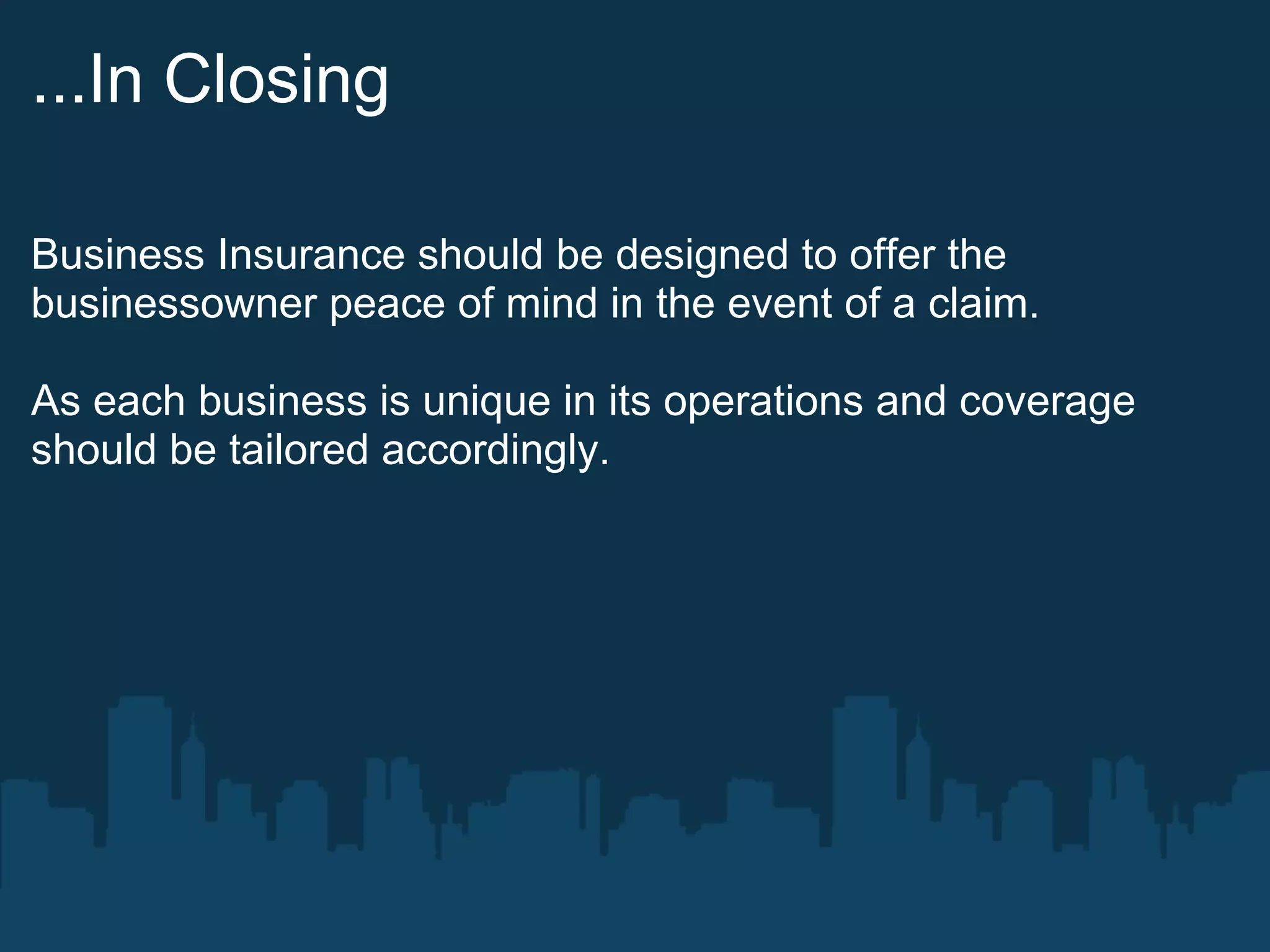 ...In Closing

Business Insurance should be designed to offer the businessowner peace of mind in the event of a claim.

As each business is unique in its operations and coverage should be tailored accordingly.